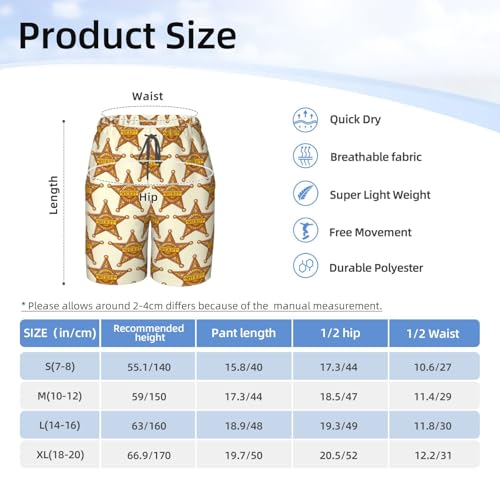 Product Size

Waist

Length

Hip

Quick Dry

Breathable fabric

Super Light Weight

Free Movement

Durable Polyester

* Please allows around 2-4cm differs because of the manual measurement.

| SIZE (in/cm) | Recommended height | Pant length | 1/2 hip | 1/2 Waist |
|---|---|---|---|---|
| S(7-8) | 55.1/140 | 15.8/40 | 17.3/44 | 10.6/27 |
| M(10-12) | 59/150 | 17.3/44 | 18.5/47 | 11.4/29 |
| L(14-16) | 63/160 | 18.9/48 | 19.3/49 | 11.8/30 |
| XL(18-20) | 66.9/170 | 19.7/50 | 20.5/52 | 12.2/31 |